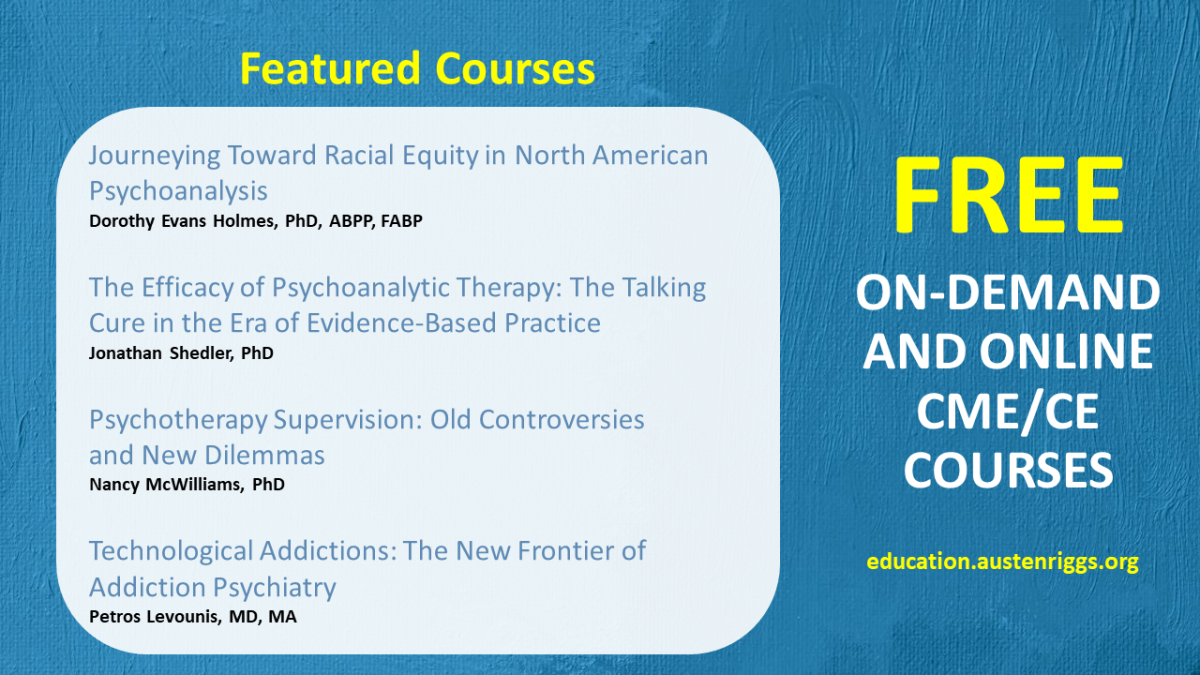 Featured Courses

Journeying Toward Racial Equity in North American Psychoanalysis
Dorothy Evans Holmes, PhD, ABPP, FABP

The Efficacy of Psychoanalytic Therapy: The Talking Cure in the Era of Evidence-Based Practice
Jonathan Shedler, PhD

Psychotherapy Supervision: Old Controversies and New Dilemmas
Nancy McWilliams, PhD

Technological Addictions: The New Frontier of Addiction Psychiatry
Petros Levounis, MD, MA

FREE

ON-DEMAND AND ONLINE CME/CE COURSES

education.austenriggs.org